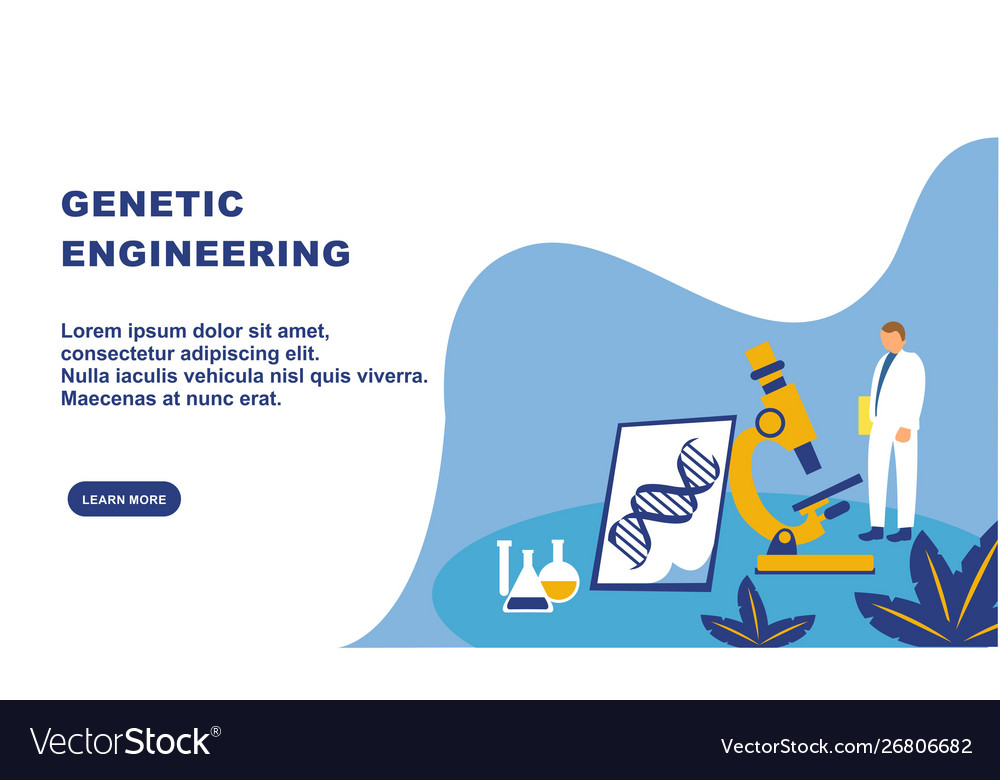 GENETIC ENGINEERING

Lorem ipsum dolor sit amet, consectetur adipiscing elit. Nulla iaculis vehicula nisl quis viverra. Maecenas at nunc erat.

LEARN MORE

VectorStock®

VectorStock.com/26806682